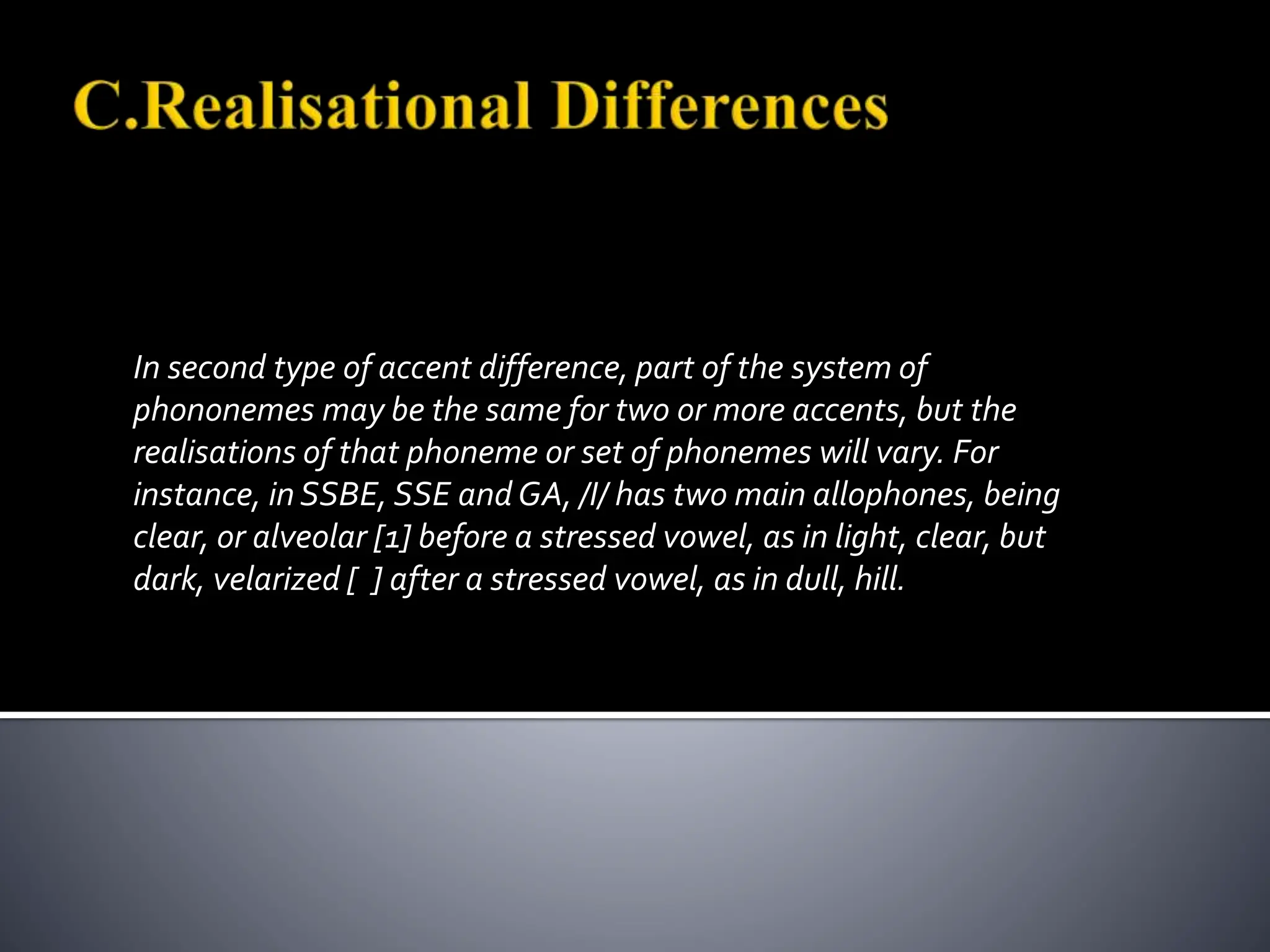 C.Realisational Differences

In second type of accent difference, part of the system of phononemes may be the same for two or more accents, but the realisations of that phoneme or set of phonemes will vary. For instance, in SSBE, SSE and GA, /l/ has two main allophones, being clear, or alveolar [1] before a stressed vowel, as in light, clear, but dark, velarized [ ] after a stressed vowel, as in dull, hill.